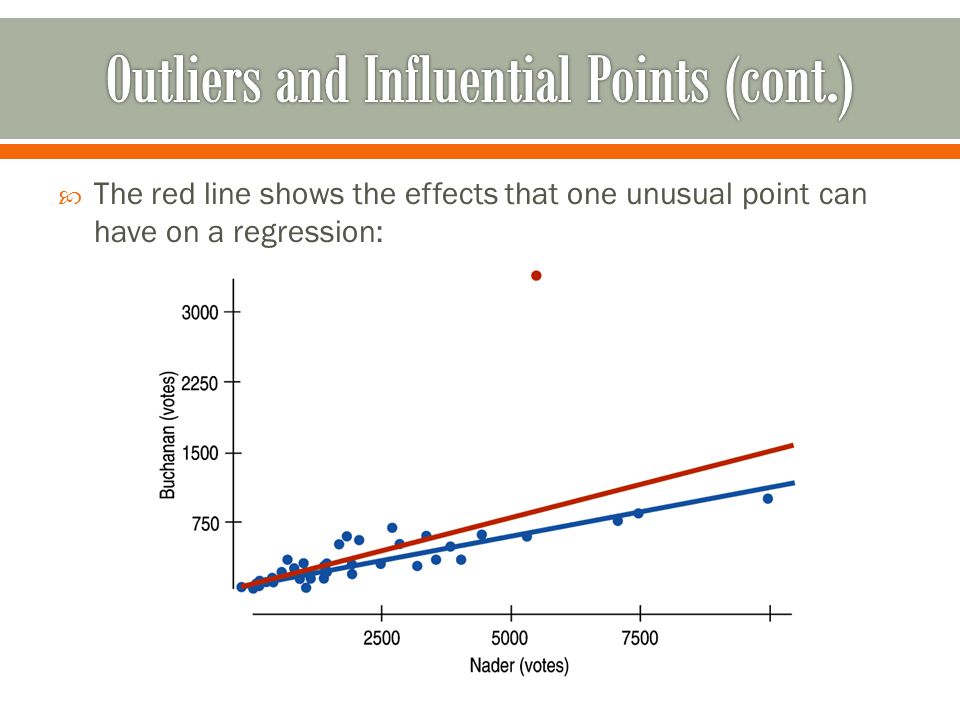 Outliers and Influential Points (cont.)

The red line shows the effects that one unusual point can have on a regression:

3000
2250
1500
750
Buchanan (votes)
2500
5000
7500
Nader (votes)